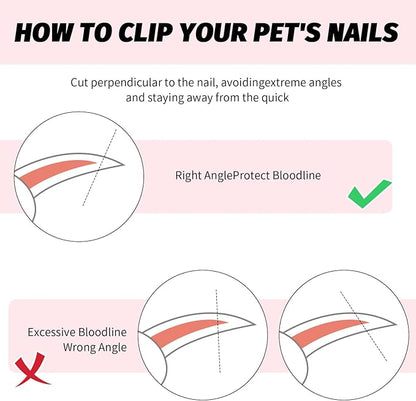 HOW TO CLIP YOUR PET'S NAILS

Cut perpendicular to the nail, avoidingextreme angles and staying away from the quick

Right AngleProtect Bloodline

Excessive Bloodline
Wrong Angle